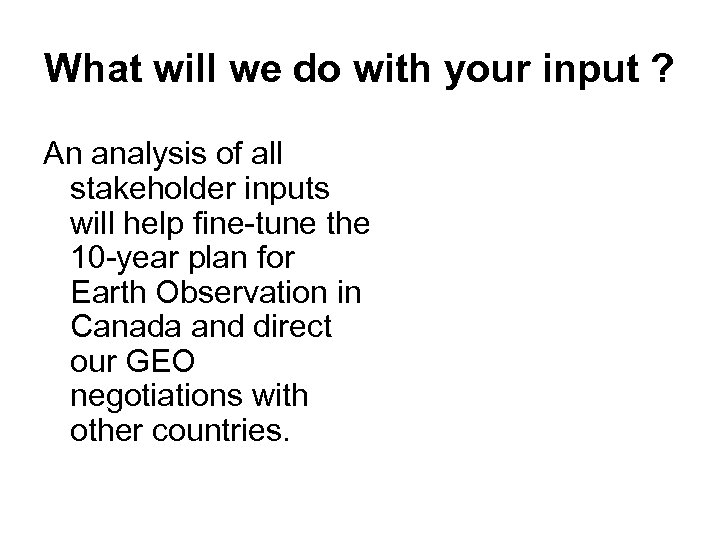 What will we do with your input ?

An analysis of all stakeholder inputs will help fine-tune the 10-year plan for Earth Observation in Canada and direct our GEO negotiations with other countries.